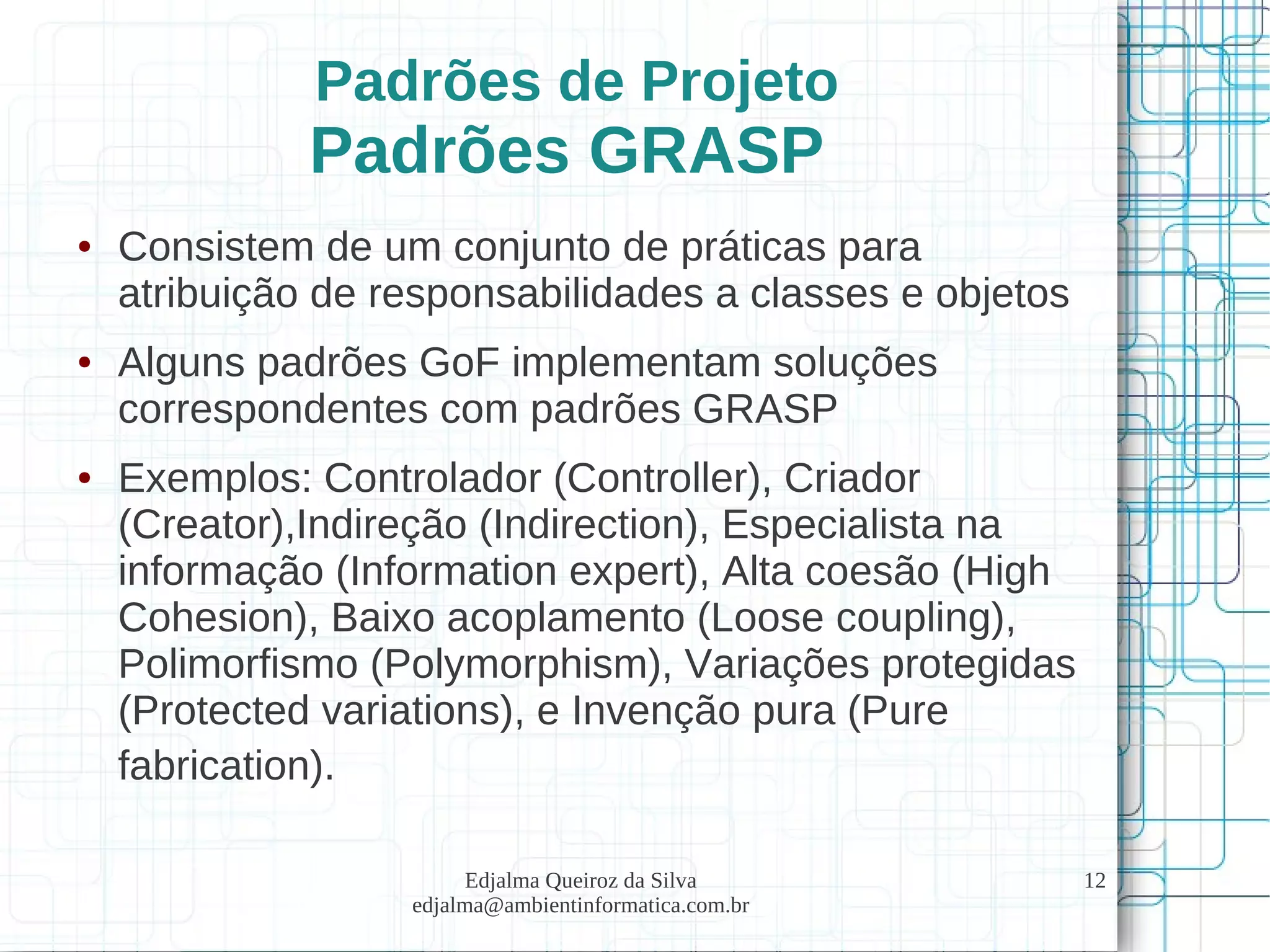 Padrões de Projeto
Padrões GRASP

• Consistem de um conjunto de práticas para atribuição de responsabilidades a classes e objetos

• Alguns padrões GoF implementam soluções correspondentes com padrões GRASP

• Exemplos: Controlador (Controller), Criador (Creator),Indireção (Indirection), Especialista na informação (Information expert), Alta coesão (High Cohesion), Baixo acoplamento (Loose coupling), Polimorfismo (Polymorphism), Variações protegidas (Protected variations), e Invenção pura (Pure fabrication).

Edjalma Queiroz da Silva
edjalma@ambientinformatica.com.br

12